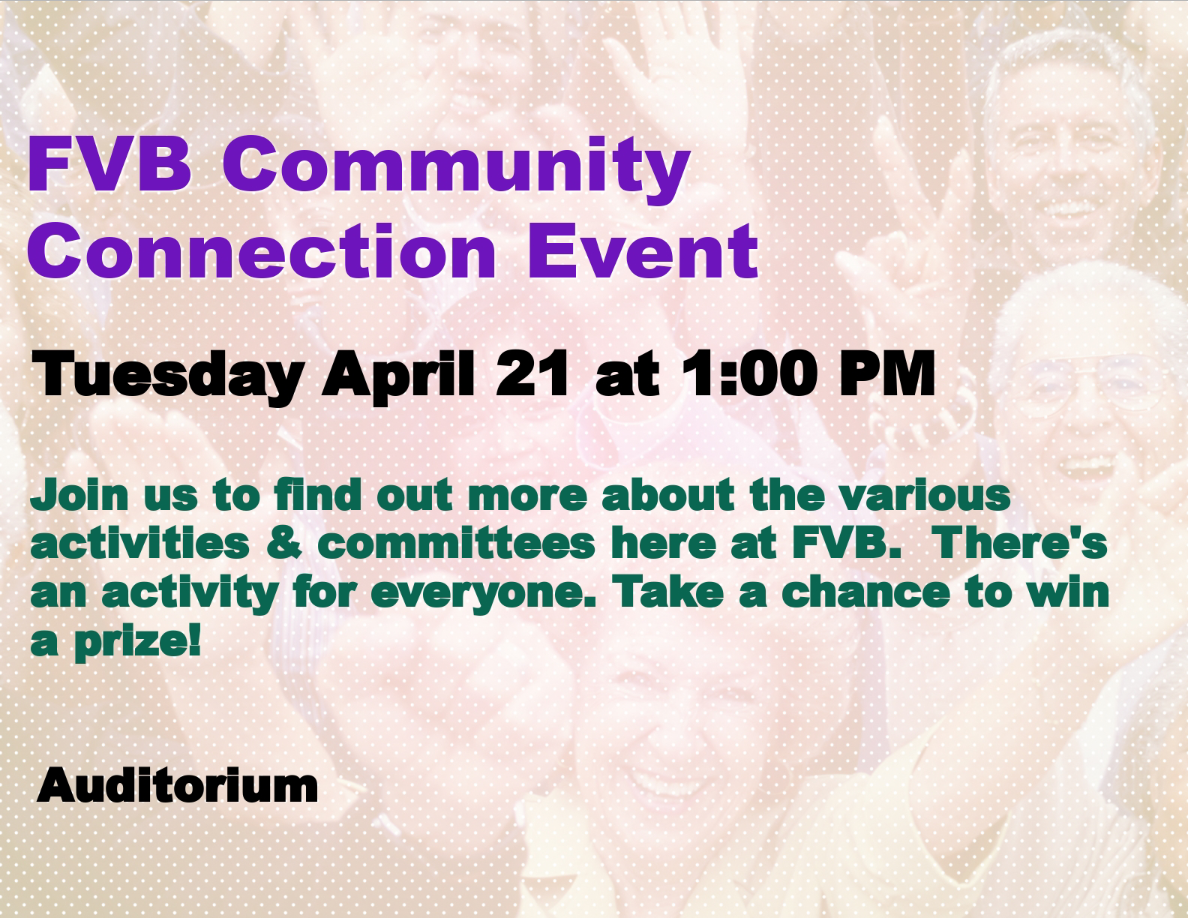 FVB Community Connection Event

Tuesday April 21 at 1:00 PM

Join us to find out more about the various activities & committees here at FVB.  There's an activity for everyone. Take a chance to win a prize!

Auditorium